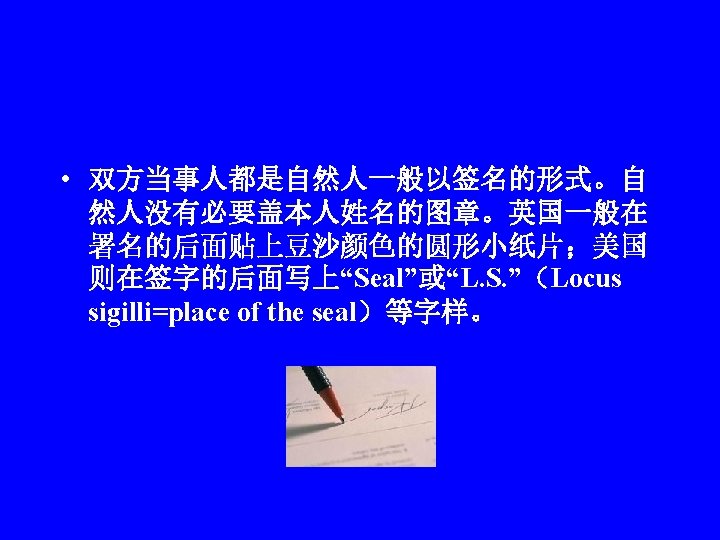 • 双方当事人都是自然人一般以签名的形式。自然人没有必要盖本人姓名的图章。英国一般在署名的后面贴上豆沙颜色的圆形小纸片；美国则在签字的后面写上“Seal”或“L.S.”（Locus sigilli=place of the seal）等字样。